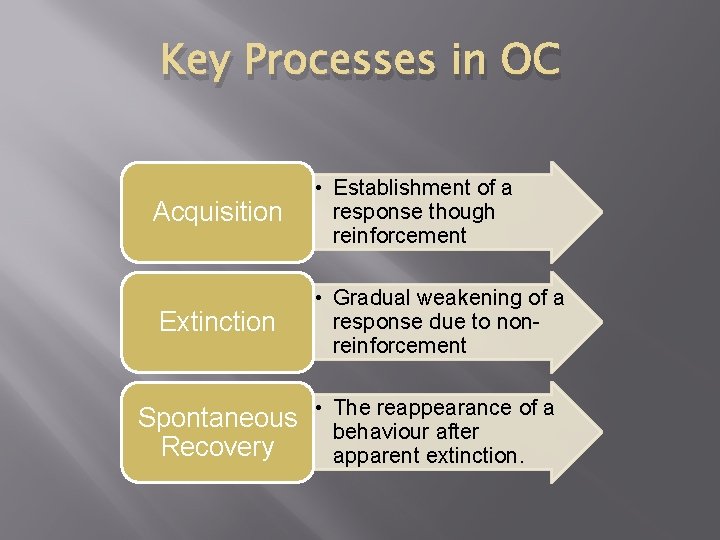 Key Processes in OC

Acquisition

• Establishment of a response though reinforcement

Extinction

• Gradual weakening of a response due to non-reinforcement

Spontaneous Recovery

• The reappearance of a behaviour after apparent extinction.